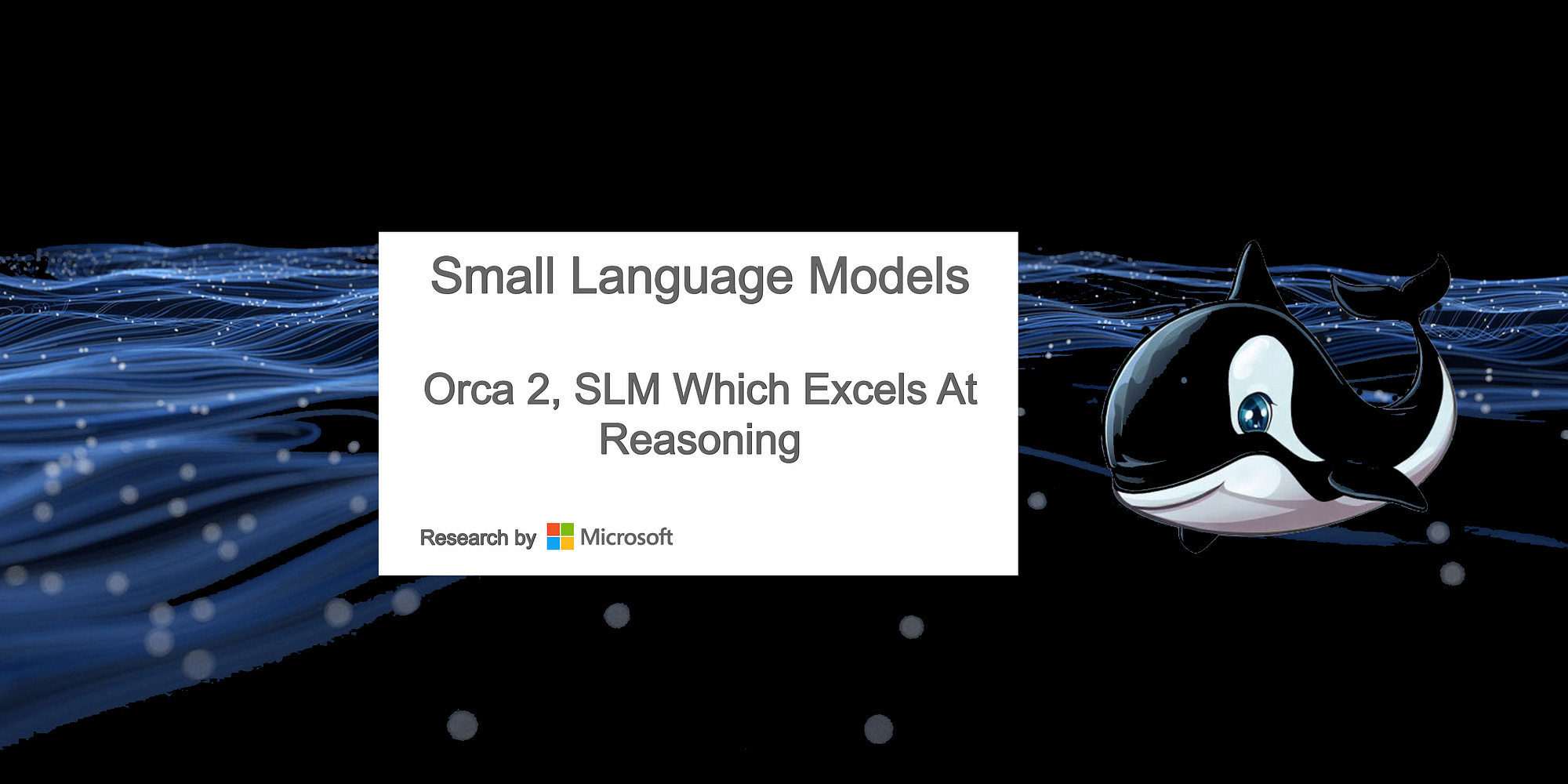 Small Language Models

Orca 2, SLM Which Excels At Reasoning

Research by Microsoft